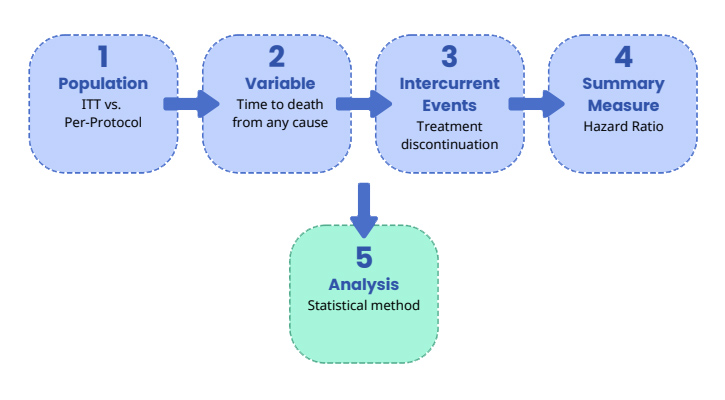 1
Population
ITT vs. Per-Protocol

2
Variable
Time to death from any cause

3
Intercurrent Events
Treatment discontinuation

4
Summary Measure
Hazard Ratio

5
Analysis
Statistical method